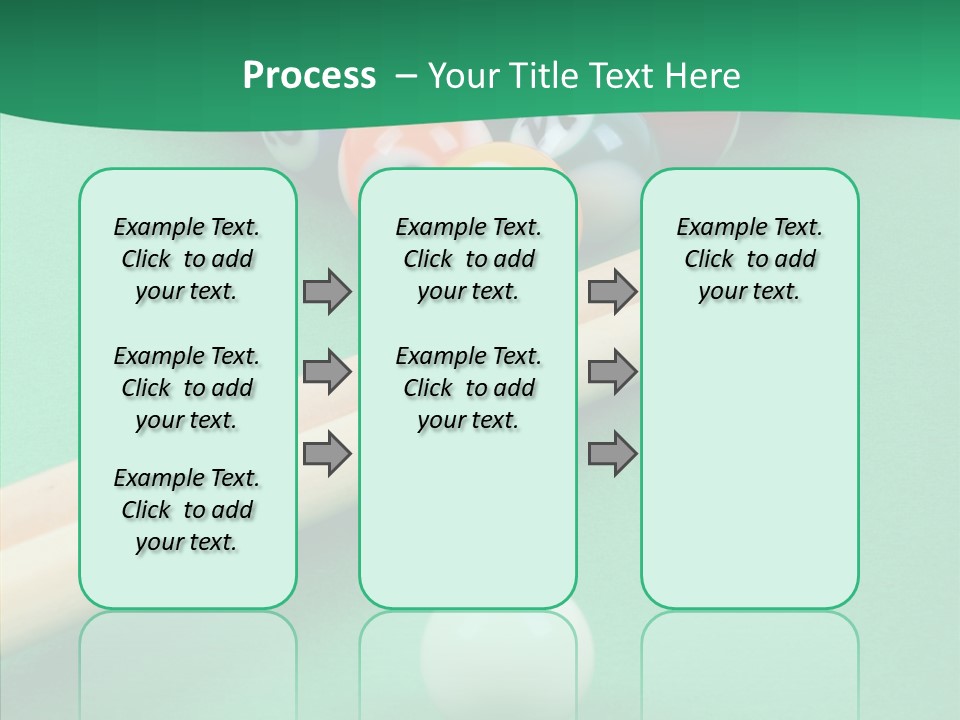 Process – Your Title Text Here

Example Text. Click to add your text.

Example Text. Click to add your text.

Example Text. Click to add your text.

Example Text. Click to add your text.

Example Text. Click to add your text.

Example Text. Click to add your text.